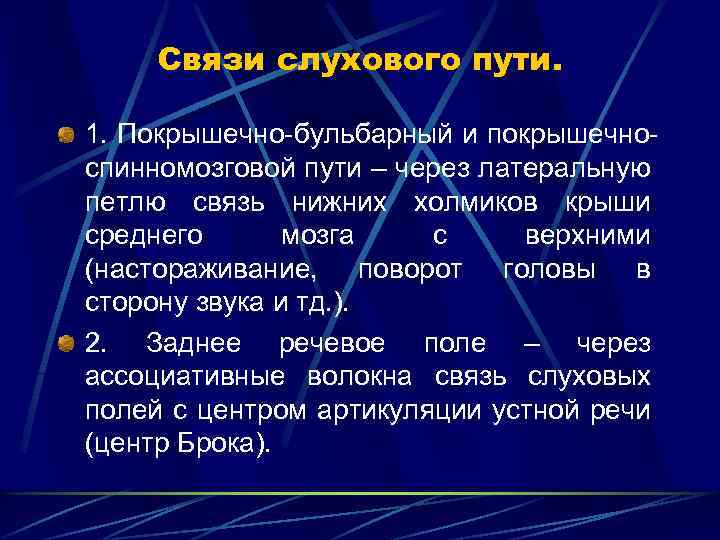 Связи слухового пути.

1. Покрышечно-бульбарный и покрышечно-спинномозговой пути – через латеральную петлю связь нижних холмиков крыши среднего мозга с верхними (настораживание, поворот головы в сторону звука и тд.).

2. Заднее речевое поле – через ассоциативные волокна связь слуховых полей с центром артикуляции устной речи (центр Брока).